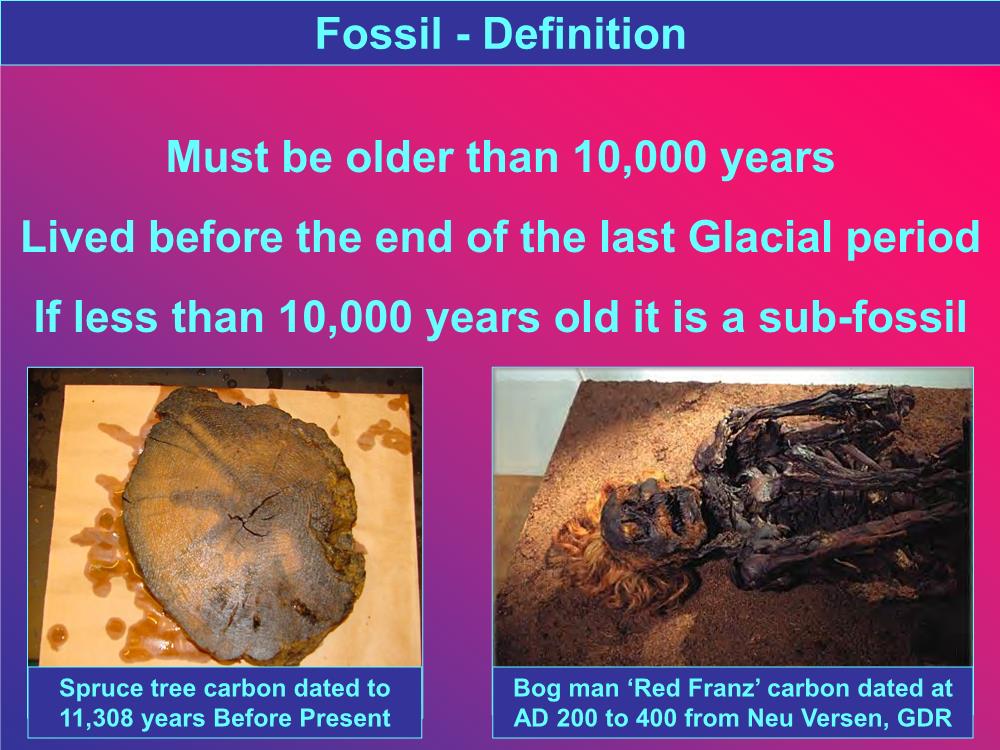 Fossil - Definition

Must be older than 10,000 years

Lived before the end of the last Glacial period

If less than 10,000 years old it is a sub-fossil

Spruce tree carbon dated to 11,308 years Before Present

Bog man ‘Red Franz’ carbon dated at AD 200 to 400 from Neu Versen, GDR